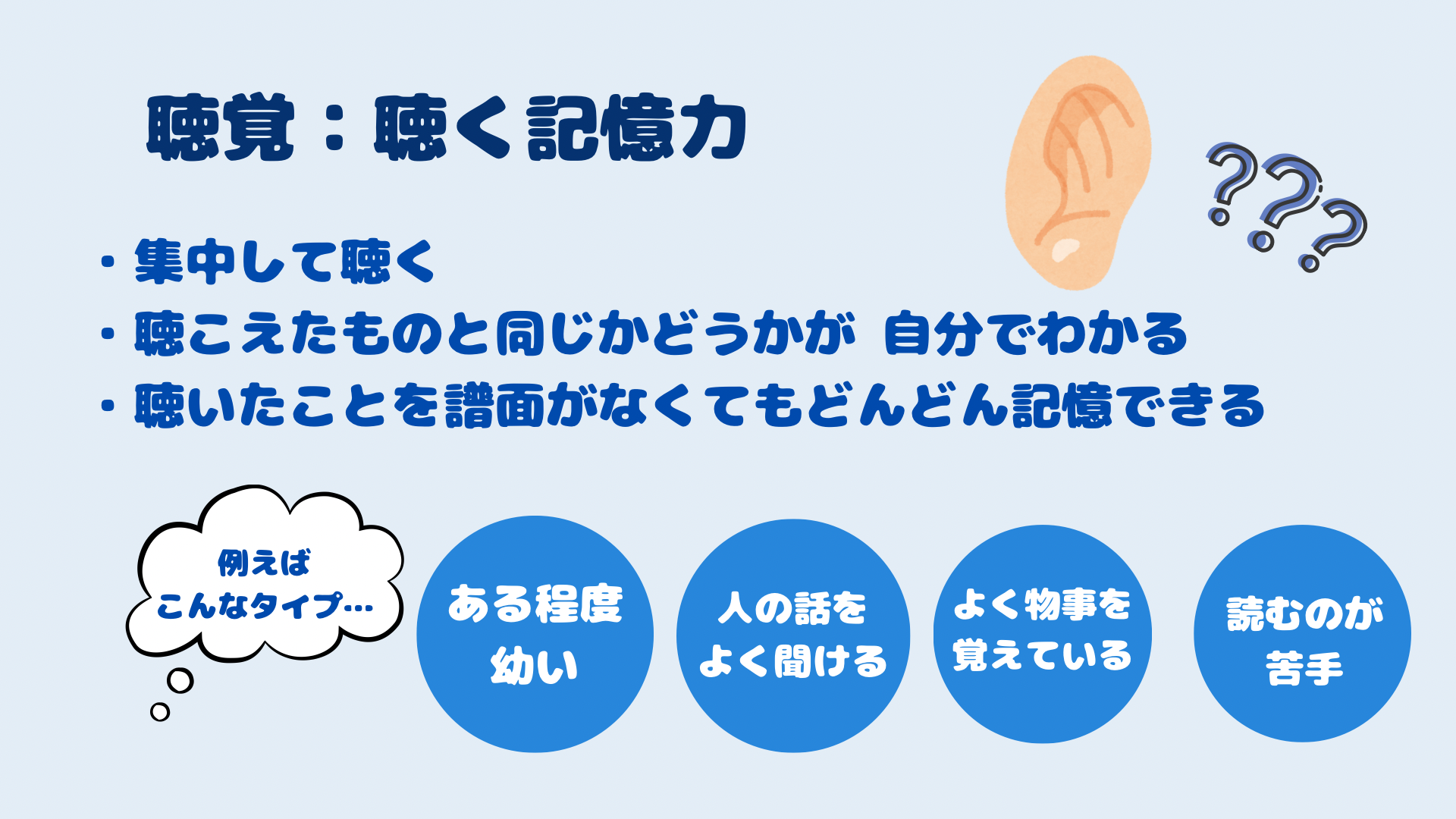 聴覚：聴く記憶力

???

・集中して聴く
・聴こえたものと同じかどうかが 自分でわかる
・聴いたことを譜面がなくてもどんどん記憶できる

例えば
こんなタイプ…

ある程度
幼い

人の話を
よく聞ける

よく物事を
覚えている

読むのが
苦手